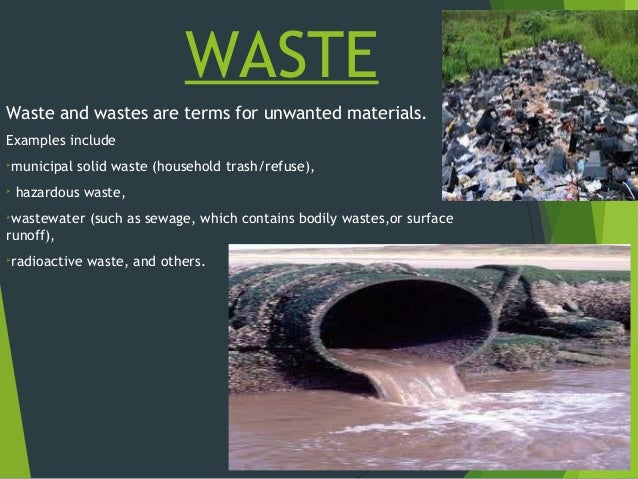 WASTE

Waste and wastes are terms for unwanted materials.

Examples include

municipal solid waste (household trash/refuse),

hazardous waste,

wastewater (such as sewage, which contains bodily wastes,or surface runoff),

radioactive waste, and others.